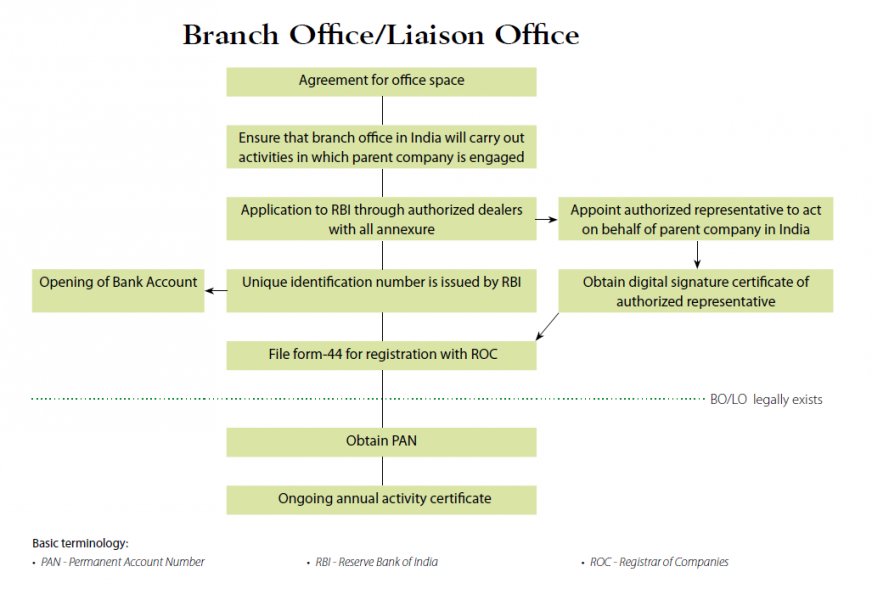 Branch Office/Liaison Office

Agreement for office space

Ensure that branch office in India will carry out activities in which parent company is engaged

Application to RBI through authorized dealers with all annexure

Appoint authorized representative to act on behalf of parent company in India

Opening of Bank Account

Unique identification number is issued by RBI

Obtain digital signature certificate of authorized representative

File form-44 for registration with ROC

BO/LO legally exists

Obtain PAN

Ongoing annual activity certificate

Basic terminology:
• PAN - Permanent Account Number
• RBI - Reserve Bank of India
• ROC - Registrar of Companies